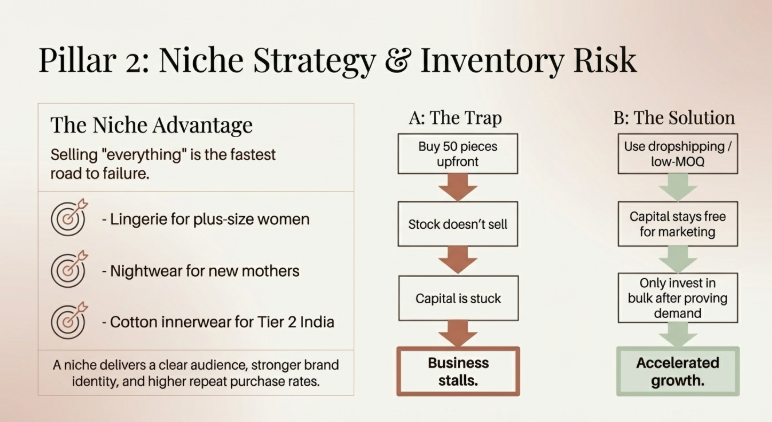 Pillar 2: Niche Strategy & Inventory Risk

The Niche Advantage

Selling "everything" is the fastest road to failure.

- Lingerie for plus-size women

- Nightwear for new mothers

- Cotton innerwear for Tier 2 India

A niche delivers a clear audience, stronger brand identity, and higher repeat purchase rates.

A: The Trap

Buy 50 pieces upfront

Stock doesn't sell

Capital is stuck

Business stalls.

B: The Solution

Use dropshipping / low-MOQ

Capital stays free for marketing

Only invest in bulk after proving demand

Accelerated growth.